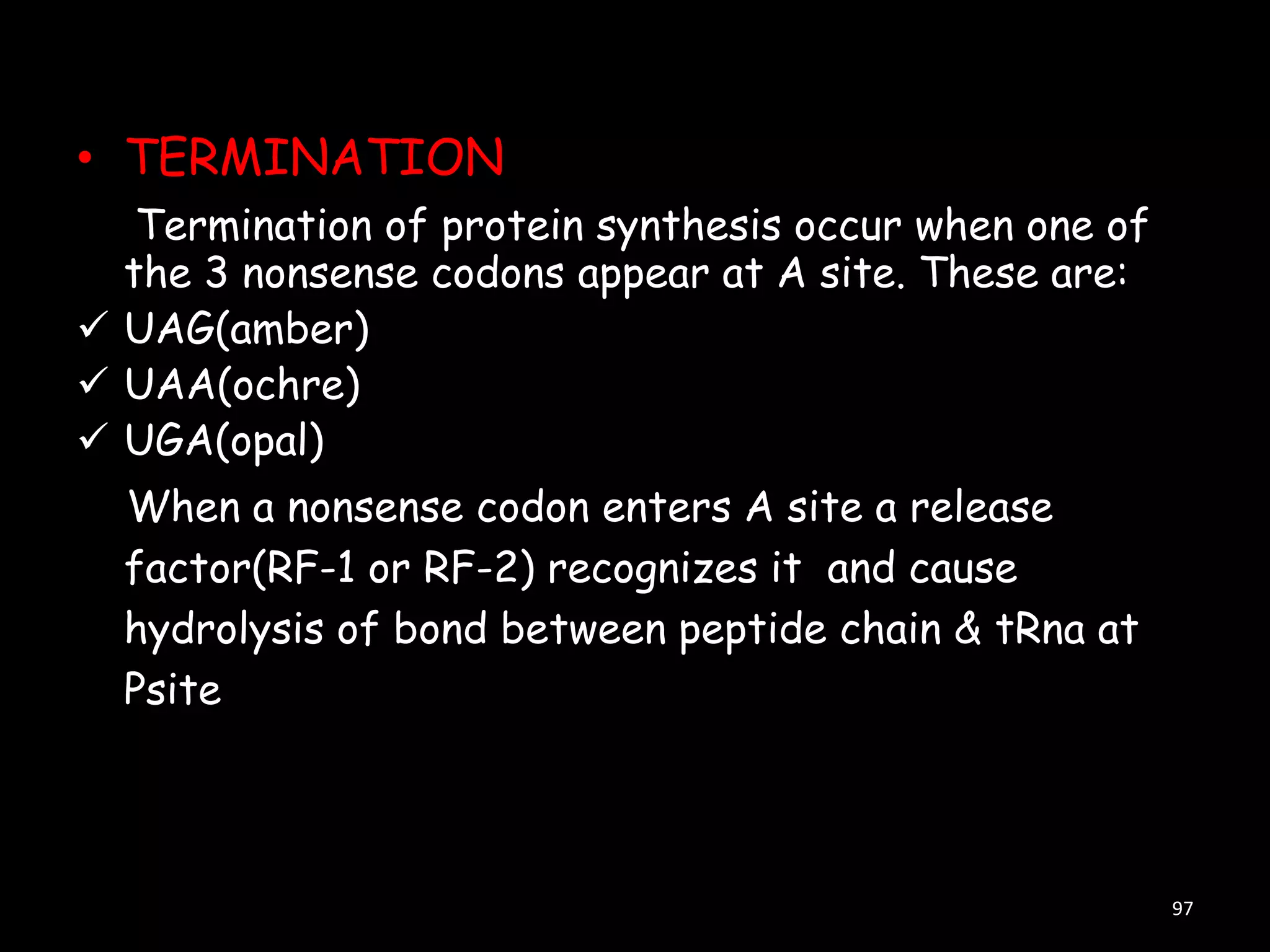 • TERMINATION

Termination of protein synthesis occur when one of the 3 nonsense codons appear at A site. These are:

✓ UAG(amber)
✓ UAA(ochre)
✓ UGA(opal)

When a nonsense codon enters A site a release factor(RF-1 or RF-2) recognizes it and cause hydrolysis of bond between peptide chain & tRna at Psite

97